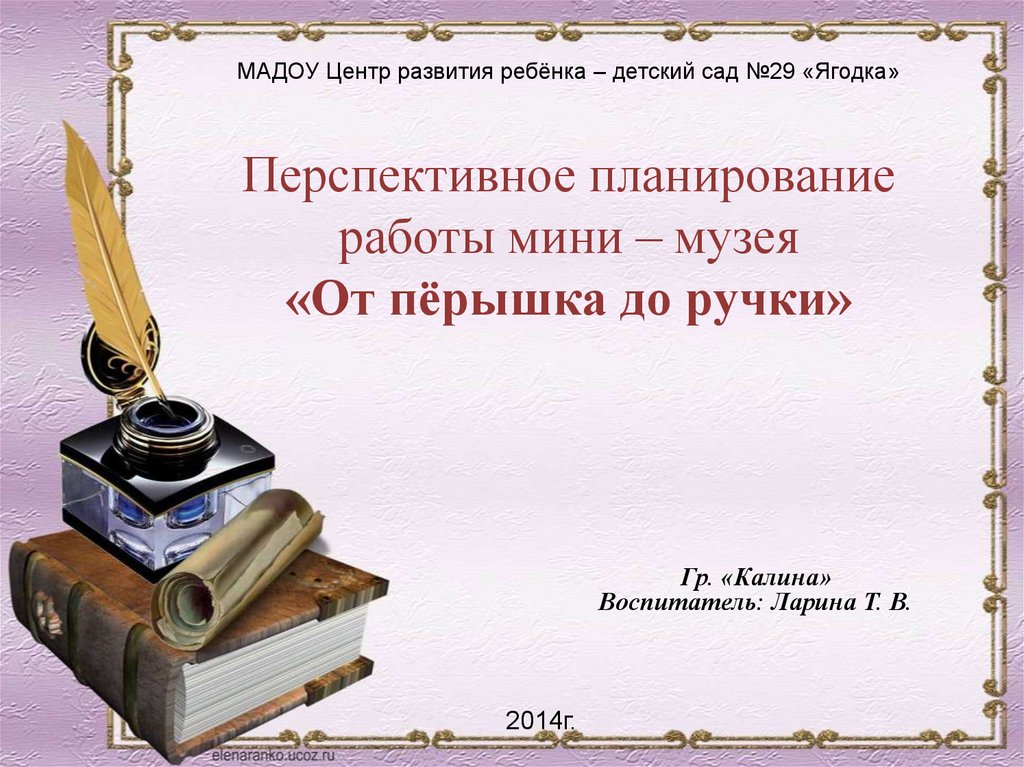 МАДОУ Центр развития ребёнка – детский сад №29 «Ягодка»

Перспективное планирование работы мини – музея
«От пёрышка до ручки»

Гр. «Калина»
Воспитатель: Ларина Т. В.

2014г.

elenaranko.ucoz.ru